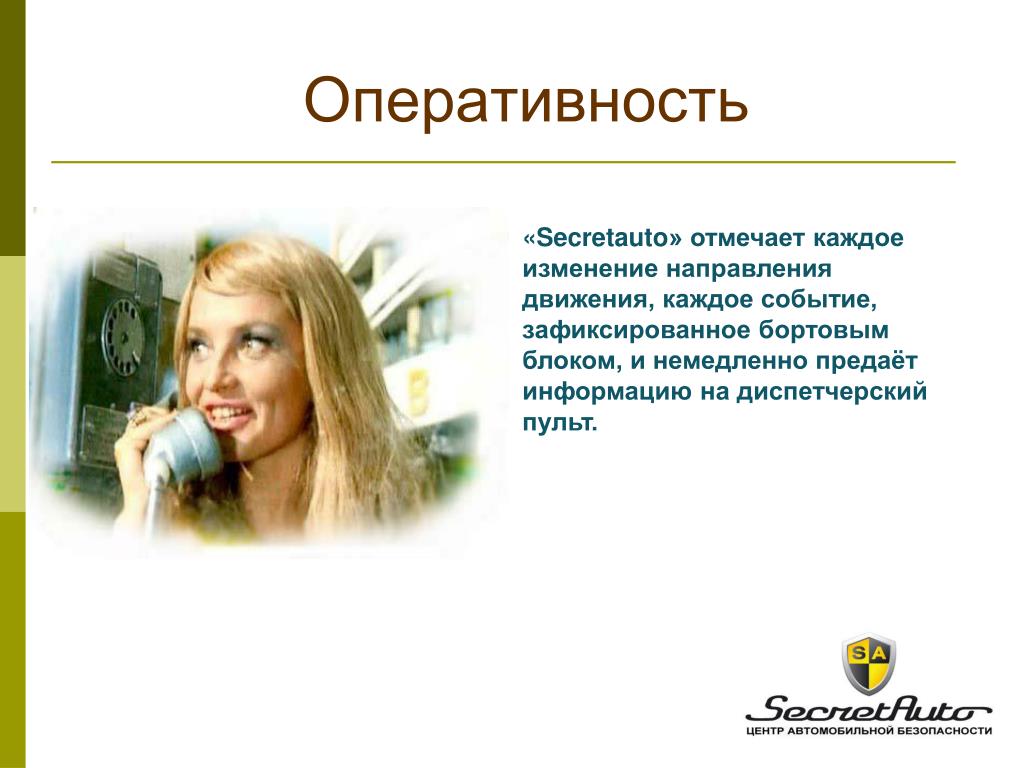 Оперативность

«Secretauto» отмечает каждое изменение направления движения, каждое событие, зафиксированное бортовым блоком, и немедленно предаёт информацию на диспетчерский пульт.

SA

SecretAuto
ЦЕНТР АВТОМОБИЛЬНОЙ БЕЗОПАСНОСТИ